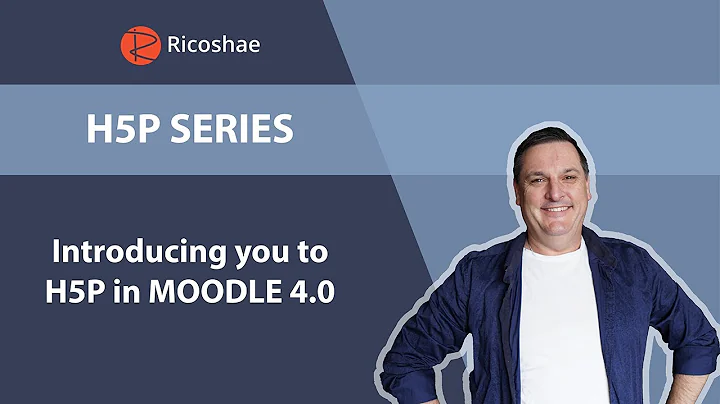 Ricoshae

H5P SERIES

Introducing you to H5P in MOODLE 4.0